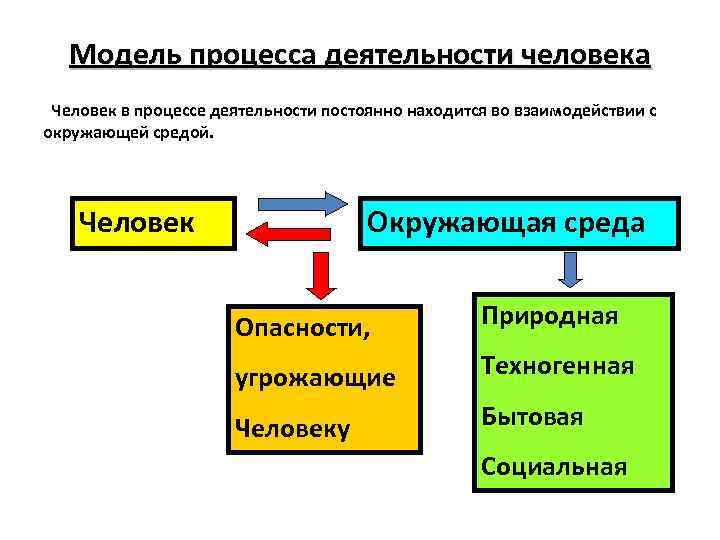 Модель процесса деятельности человека

Человек в процессе деятельности постоянно находится во взаимодействии с окружающей средой.

Человек

Окружающая среда

Опасности, угрожающие Человеку

Природная

Техногенная

Бытовая

Социальная